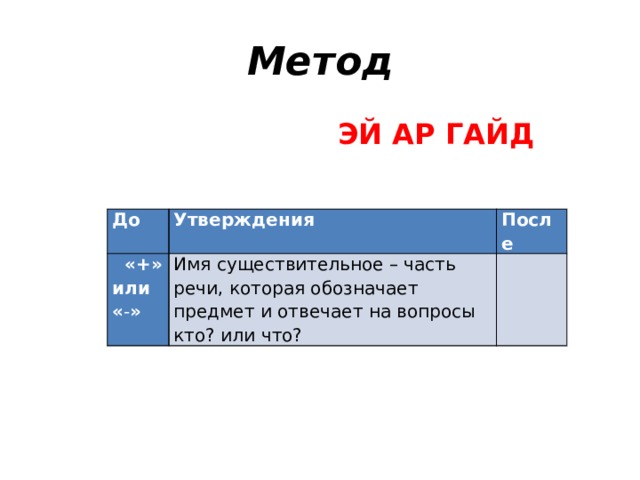 Метод

ЭЙ АР ГАЙД

| До | Утверждения | После |
|---|---|---|
| «+» или «-» | Имя существительное – часть речи, которая обозначает предмет и отвечает на вопросы кто? или что? | |